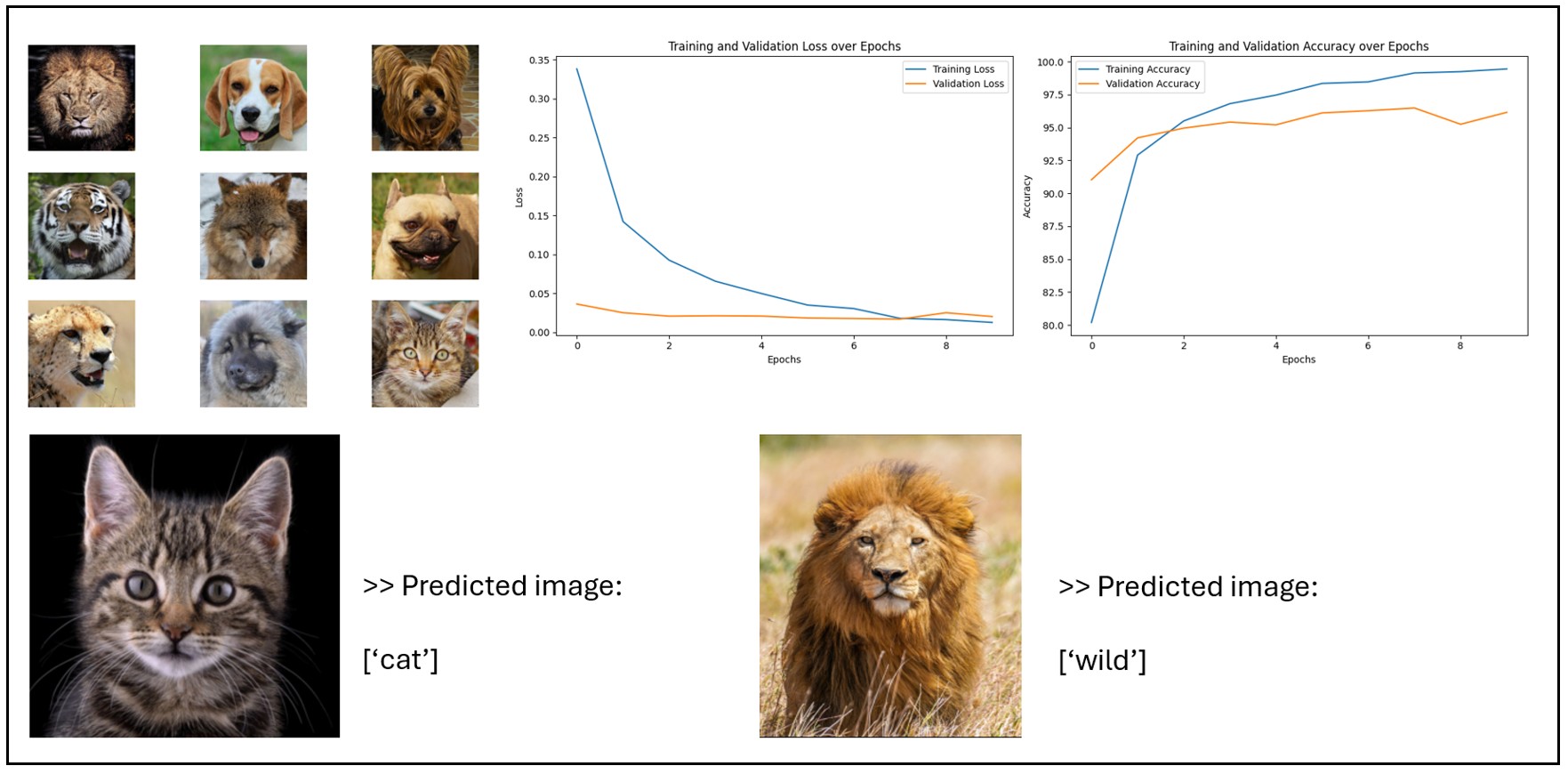 Training and Validation Loss over Epochs

Training Loss
Validation Loss

Loss

0.35
0.30
0.25
0.20
0.15
0.10
0.05
0.00

0 2 4 6 8

Epochs

Training and Validation Accuracy over Epochs

Training Accuracy
Validation Accuracy

Accuracy

100.0
97.5
95.0
92.5
90.0
87.5
85.0
82.5
80.0

0 2 4 6 8

Epochs

>> Predicted image:

[‘cat’]

>> Predicted image:

[‘wild’]